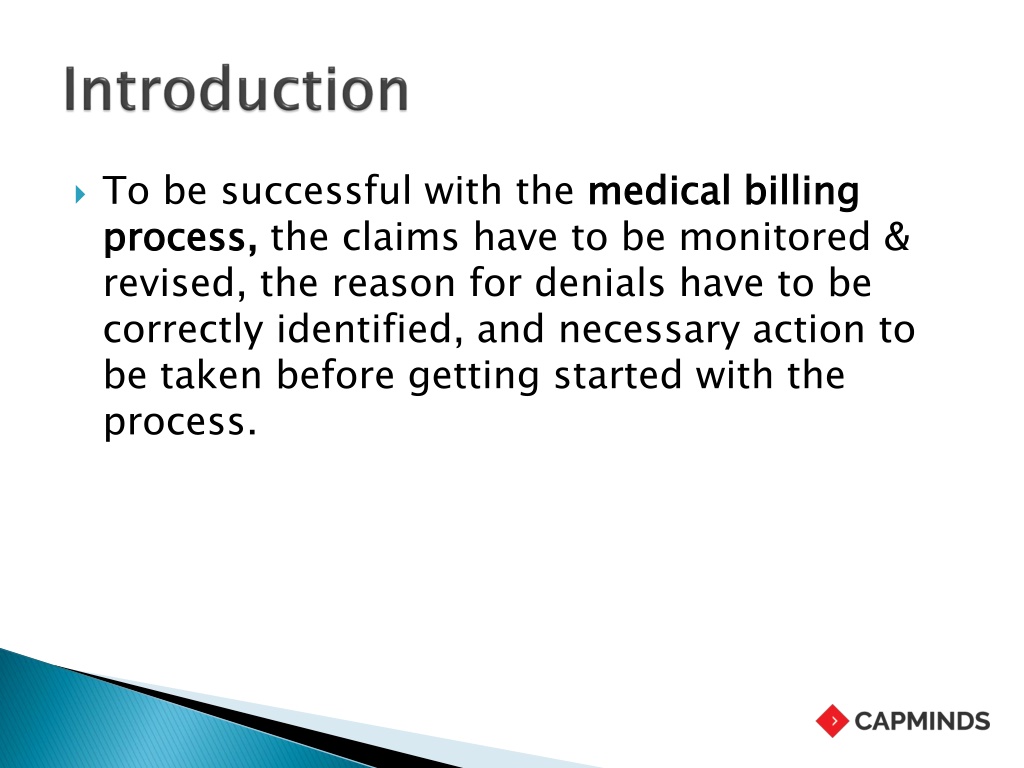 Introduction

To be successful with the medical billing process, the claims have to be monitored & revised, the reason for denials have to be correctly identified, and necessary action to be taken before getting started with the process.

CAPMINDS